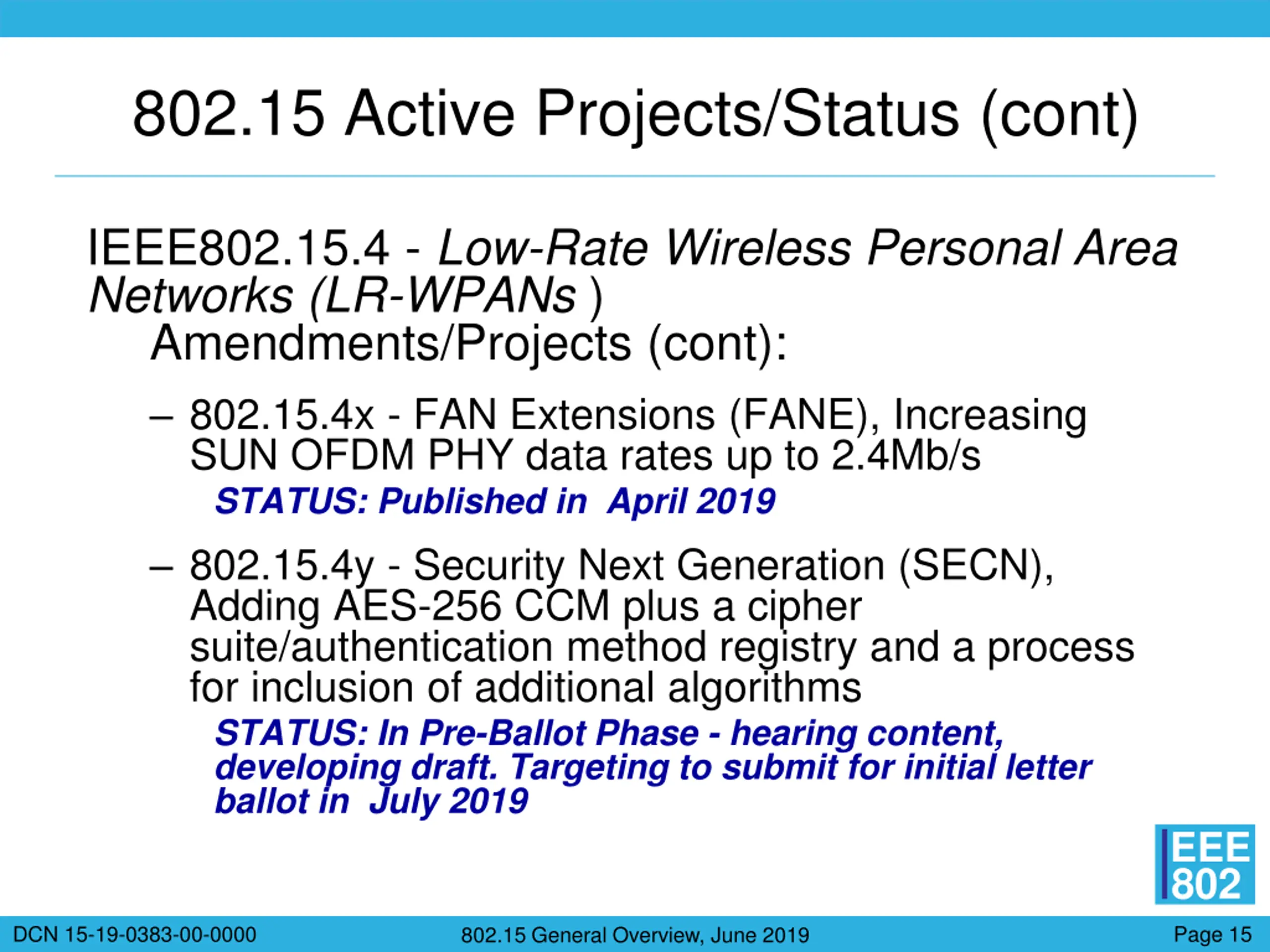 802.15 Active Projects/Status (cont)

IEEE802.15.4 - Low-Rate Wireless Personal Area Networks (LR-WPANs )
Amendments/Projects (cont):

– 802.15.4x - FAN Extensions (FANE), Increasing SUN OFDM PHY data rates up to 2.4Mb/s

STATUS: Published in April 2019

– 802.15.4y - Security Next Generation (SECN), Adding AES-256 CCM plus a cipher suite/authentication method registry and a process for inclusion of additional algorithms

STATUS: In Pre-Ballot Phase - hearing content, developing draft. Targeting to submit for initial letter ballot in July 2019

IEEE 802

DCN 15-19-0383-00-0000

802.15 General Overview, June 2019

Page 15